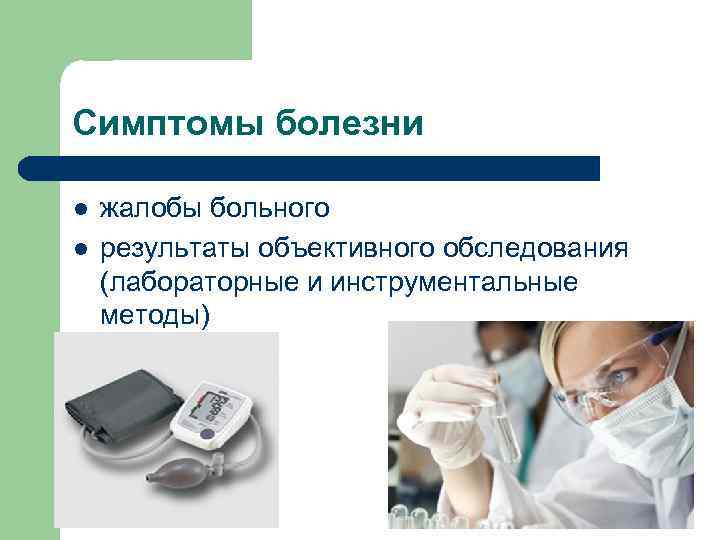 Симптомы болезни

- жалобы больного
- результаты объективного обследования (лабораторные и инструментальные методы)